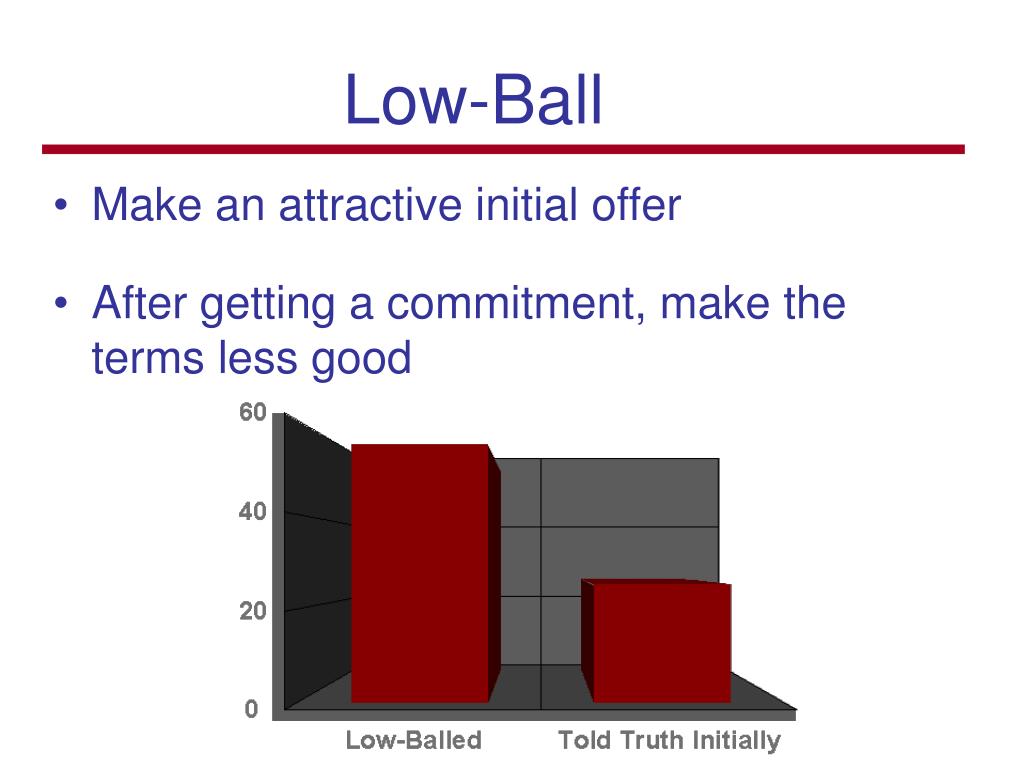 Low-Ball

• Make an attractive initial offer

• After getting a commitment, make the terms less good

60
40
20
0
Low-Balled
Told Truth Initially